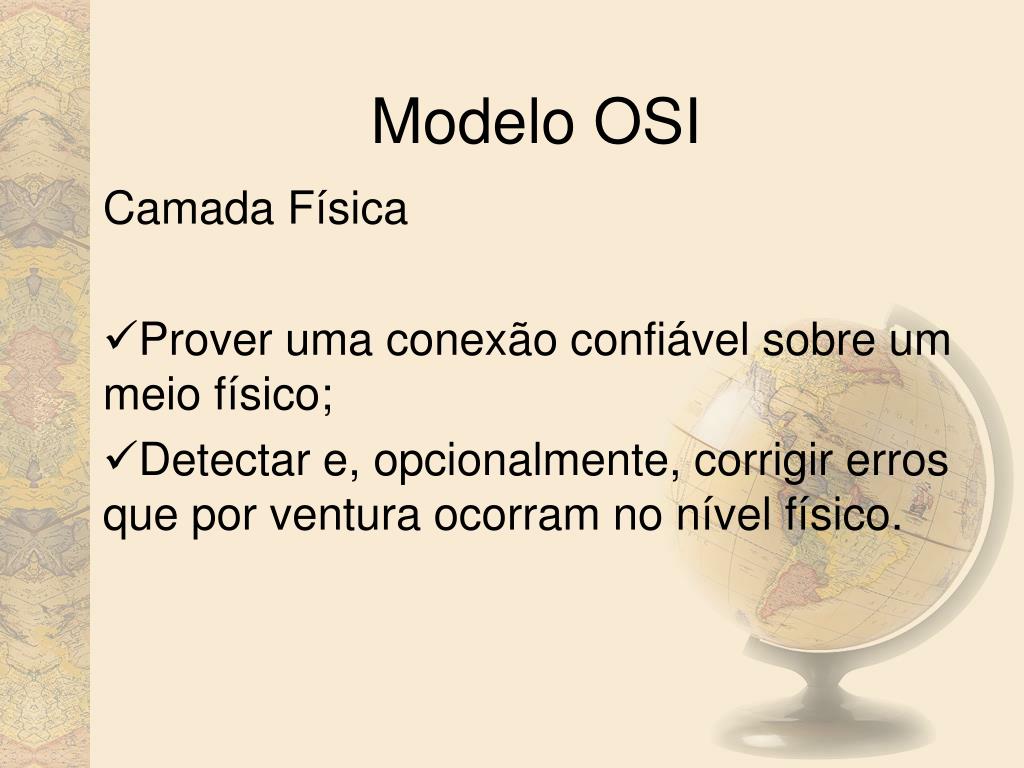 Modelo OSI

Camada Física

✓Prover uma conexão confiável sobre um meio físico;

✓Detectar e, opcionalmente, corrigir erros que por ventura ocorram no nível físico.